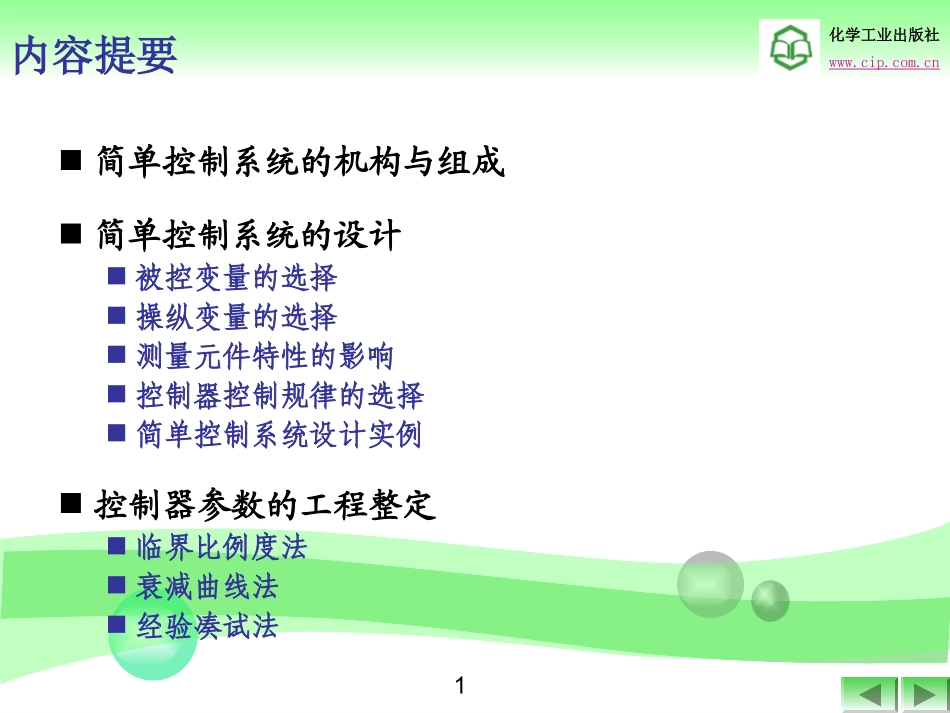 内容提要

化学工业出版社
www.cip.com.cn

■ 简单控制系统的机构与组成

■ 简单控制系统的设计
■ 被控变量的选择
■ 操纵变量的选择
■ 测量元件特性的影响
■ 控制器控制规律的选择
■ 简单控制系统设计实例

■ 控制器参数的工程整定
■ 临界比例度法
■ 衰减曲线法
■ 经验凑试法

1